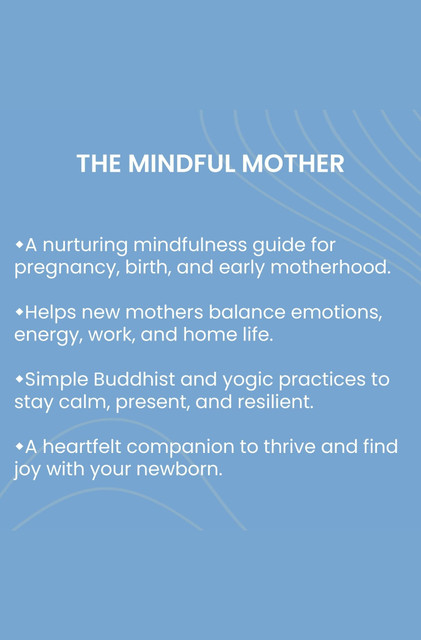 THE MINDFUL MOTHER

◆A nurturing mindfulness guide for pregnancy, birth, and early motherhood.

◆Helps new mothers balance emotions, energy, work, and home life.

◆Simple Buddhist and yogic practices to stay calm, present, and resilient.

◆A heartfelt companion to thrive and find joy with your newborn.